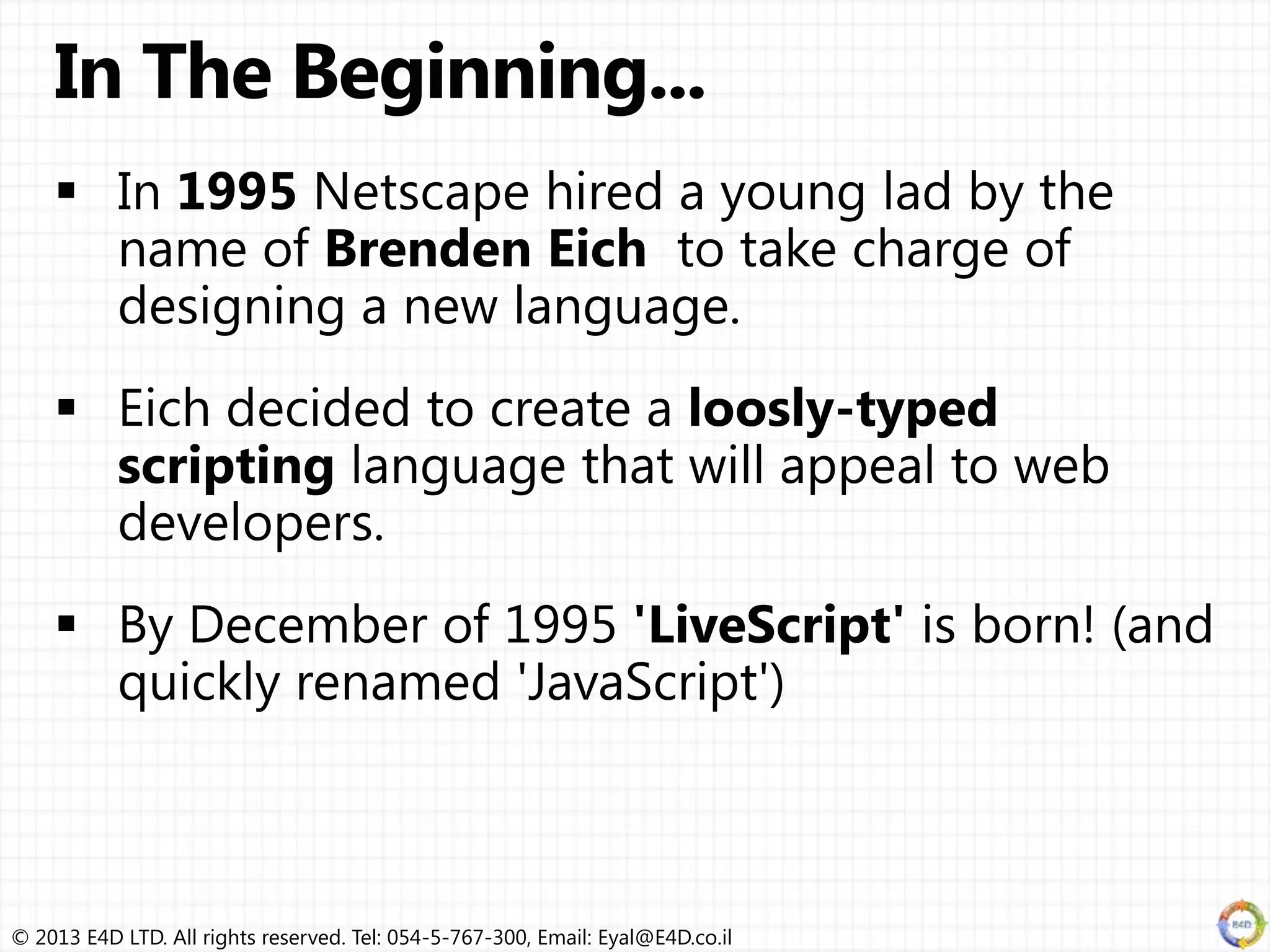 In The Beginning...

▪ In 1995 Netscape hired a young lad by the name of Brenden Eich to take charge of designing a new language.

▪ Eich decided to create a loosly-typed scripting language that will appeal to web developers.

▪ By December of 1995 'LiveScript' is born! (and quickly renamed 'JavaScript')

© 2013 E4D LTD. All rights reserved. Tel: 054-5-767-300, Email: Eyal@E4D.co.il

E4D